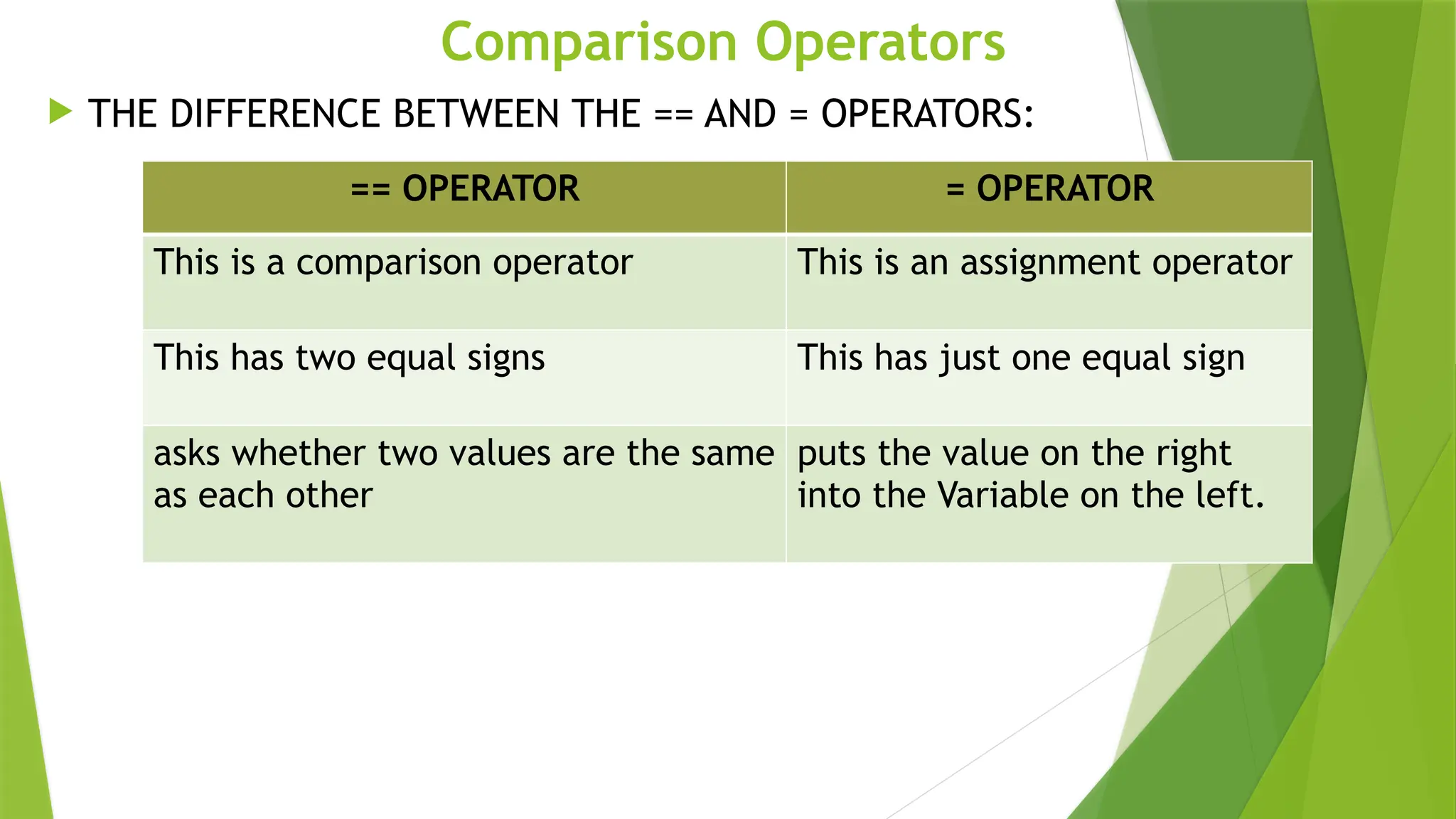 Comparison Operators

THE DIFFERENCE BETWEEN THE == AND = OPERATORS:

| == OPERATOR | = OPERATOR |
|---|---|
| This is a comparison operator | This is an assignment operator |
| This has two equal signs | This has just one equal sign |
| asks whether two values are the same as each other | puts the value on the right into the Variable on the left. |